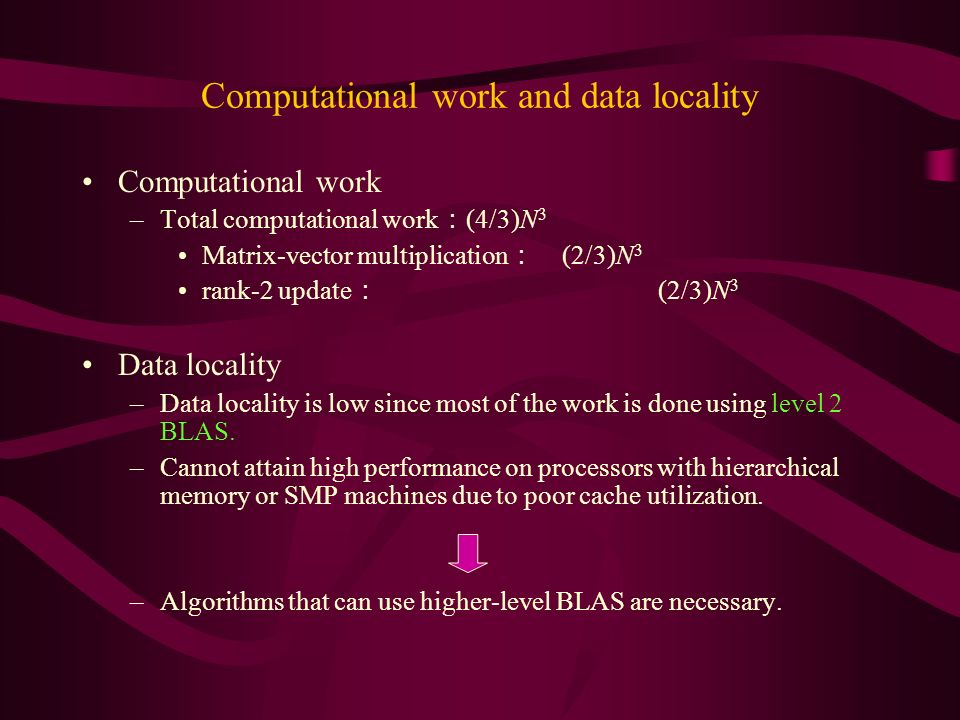 Computational work and data locality

• Computational work
– Total computational work : $(4/3)N^3$
• Matrix-vector multiplication : $(2/3)N^3$
• rank-2 update : $(2/3)N^3$

• Data locality
– Data locality is low since most of the work is done using level 2 BLAS.
– Cannot attain high performance on processors with hierarchical memory or SMP machines due to poor cache utilization.

– Algorithms that can use higher-level BLAS are necessary.